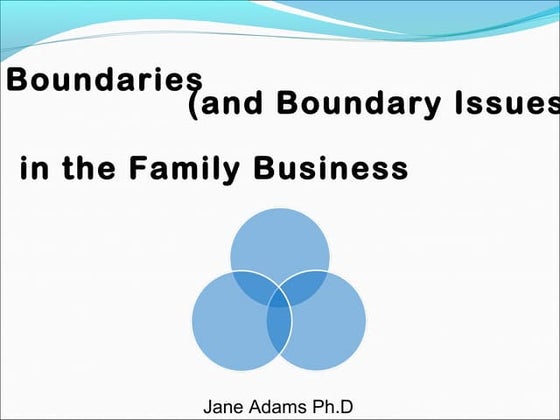 Boundaries (and Boundary Issues

in the Family Business

Jane Adams Ph.D